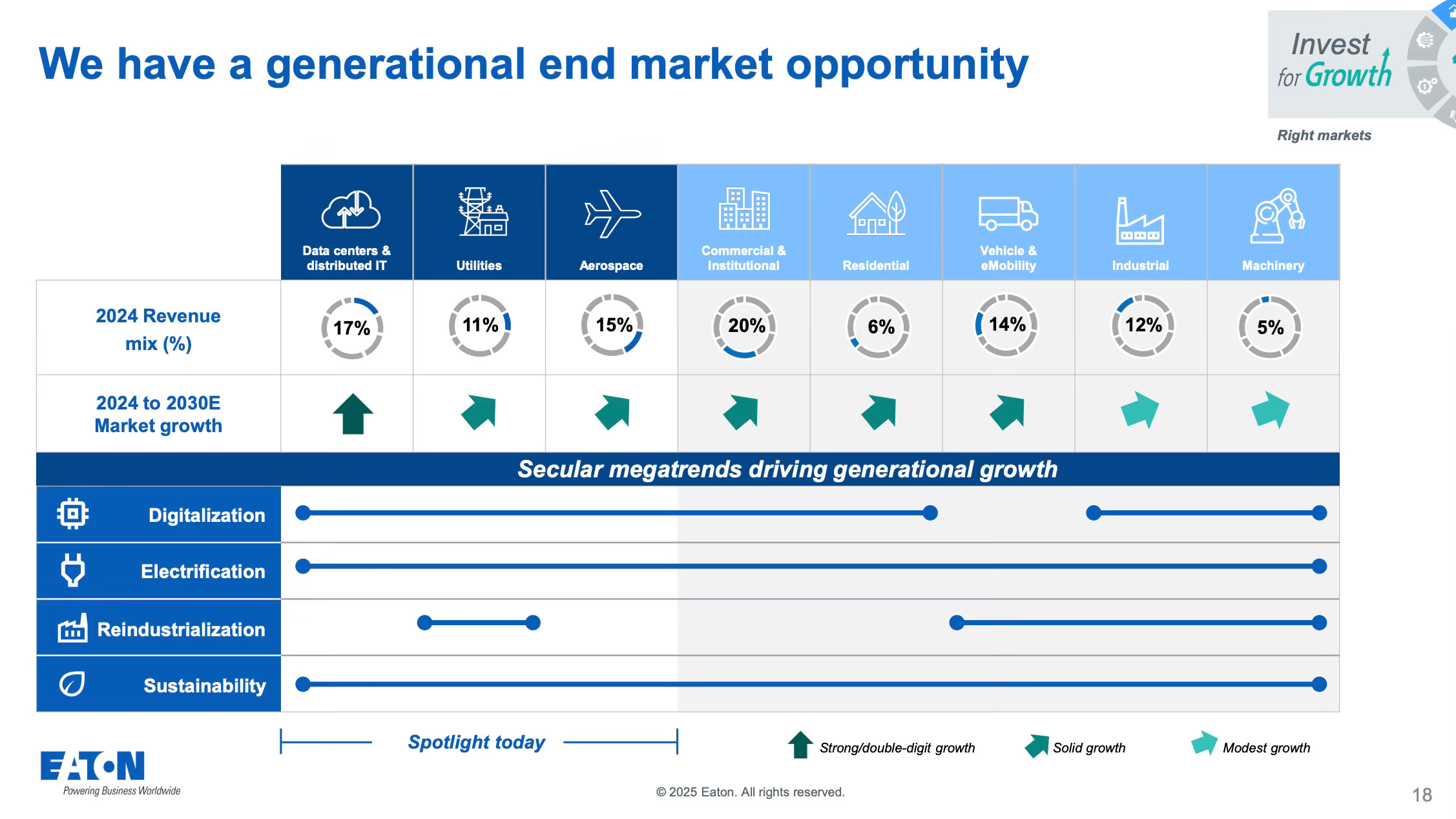 We have a generational end market opportunity

Invest for Growth

Right markets

| | Data centers & distributed IT | Utilities | Aerospace | Commercial & Institutional | Residential | Vehicle & eMobility | Industrial | Machinery |
|---|---|---|---|---|---|---|---|---|
| 2024 Revenue mix (%) | 17% | 11% | 15% | 20% | 6% | 14% | 12% | 5% |
| 2024 to 2030E Market growth | | | | | | | | |

Secular megatrends driving generational growth

Digitalization

Electrification

Reindustrialization

Sustainability

Spotlight today

Strong/double-digit growth

Solid growth

Modest growth

EATON
Powering Business Worldwide

© 2025 Eaton. All rights reserved.

18